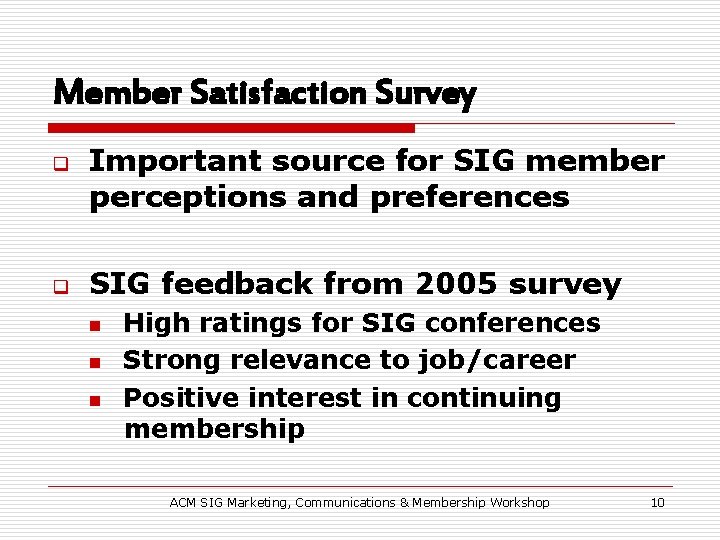 Member Satisfaction Survey

Important source for SIG member perceptions and preferences

SIG feedback from 2005 survey

High ratings for SIG conferences

Strong relevance to job/career

Positive interest in continuing membership

ACM SIG Marketing, Communications & Membership Workshop

10